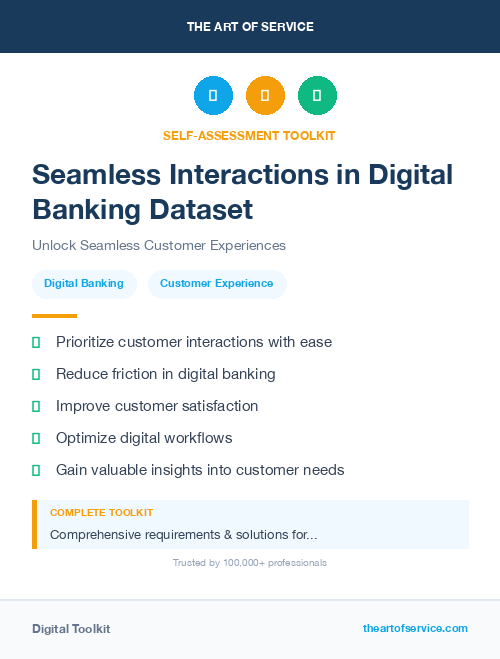 THE ART OF SERVICE

SELF-ASSESSMENT TOOLKIT

Seamless Interactions in Digital Banking Dataset

Unlock Seamless Customer Experiences

Digital Banking

Customer Experience

Prioritize customer interactions with ease

Reduce friction in digital banking

Improve customer satisfaction

Optimize digital workflows

Gain valuable insights into customer needs

COMPLETE TOOLKIT

Comprehensive requirements & solutions for...

Trusted by 100,000+ professionals

Digital Toolkit

theartofservice.com